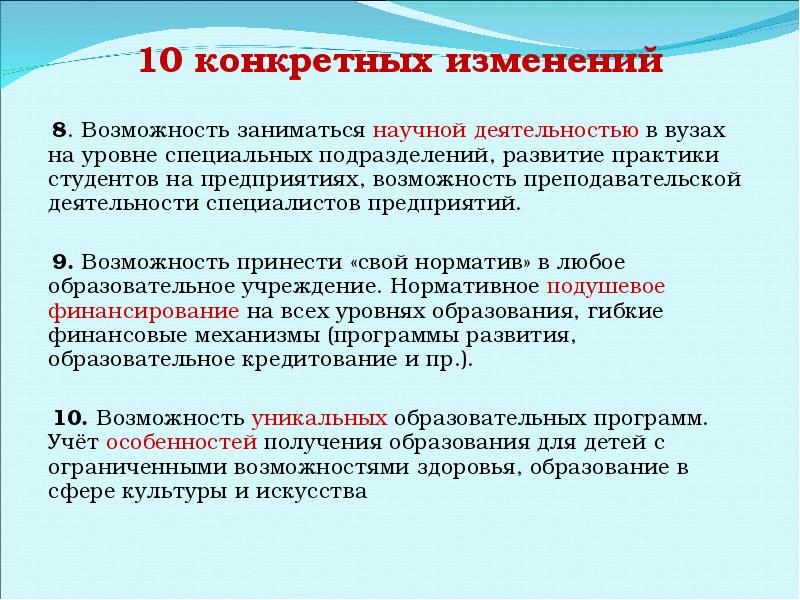 10 конкретных изменений

8. Возможность заниматься научной деятельностью в вузах на уровне специальных подразделений, развитие практики студентов на предприятиях, возможность преподавательской деятельности специалистов предприятий.

9. Возможность принести «свой норматив» в любое образовательное учреждение. Нормативное подушевое финансирование на всех уровнях образования, гибкие финансовые механизмы (программы развития, образовательное кредитование и пр.).

10. Возможность уникальных образовательных программ. Учёт особенностей получения образования для детей с ограниченными возможностями здоровья, образование в сфере культуры и искусства